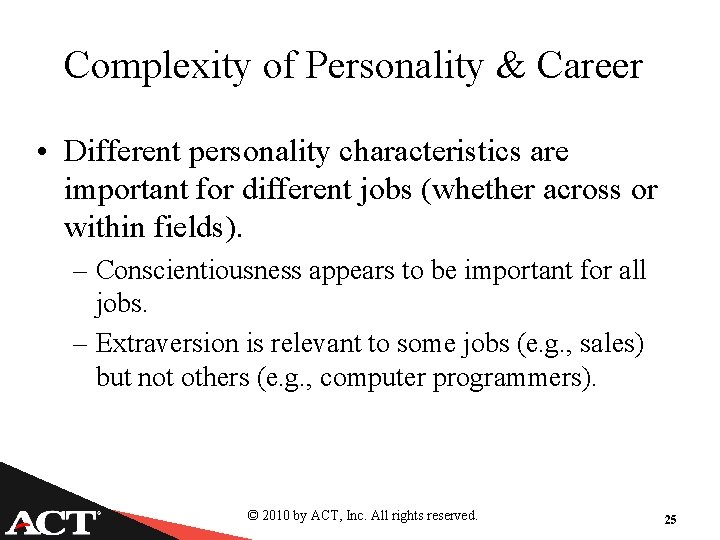 Complexity of Personality & Career

• Different personality characteristics are important for different jobs (whether across or within fields).

– Conscientiousness appears to be important for all jobs.

– Extraversion is relevant to some jobs (e.g., sales) but not others (e.g., computer programmers).

ACT

© 2010 by ACT, Inc. All rights reserved.

25